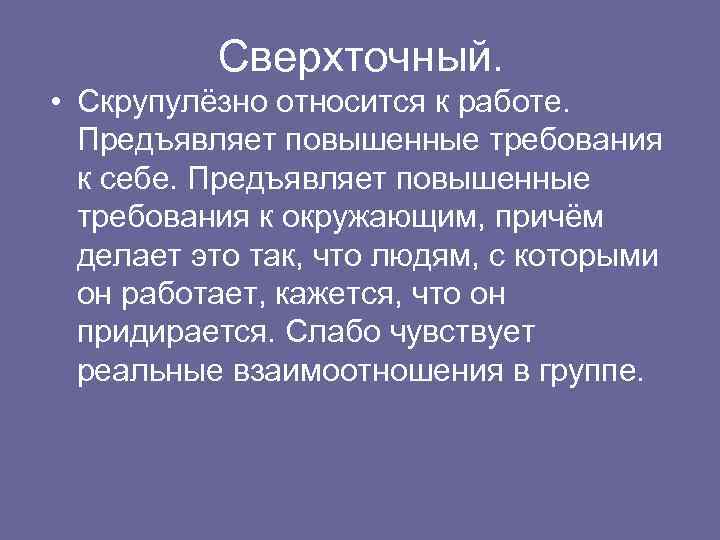 Сверхточный.

• Скрупулёзно относится к работе. Предъявляет повышенные требования к себе. Предъявляет повышенные требования к окружающим, причём делает это так, что людям, с которыми он работает, кажется, что он придирается. Слабо чувствует реальные взаимоотношения в группе.